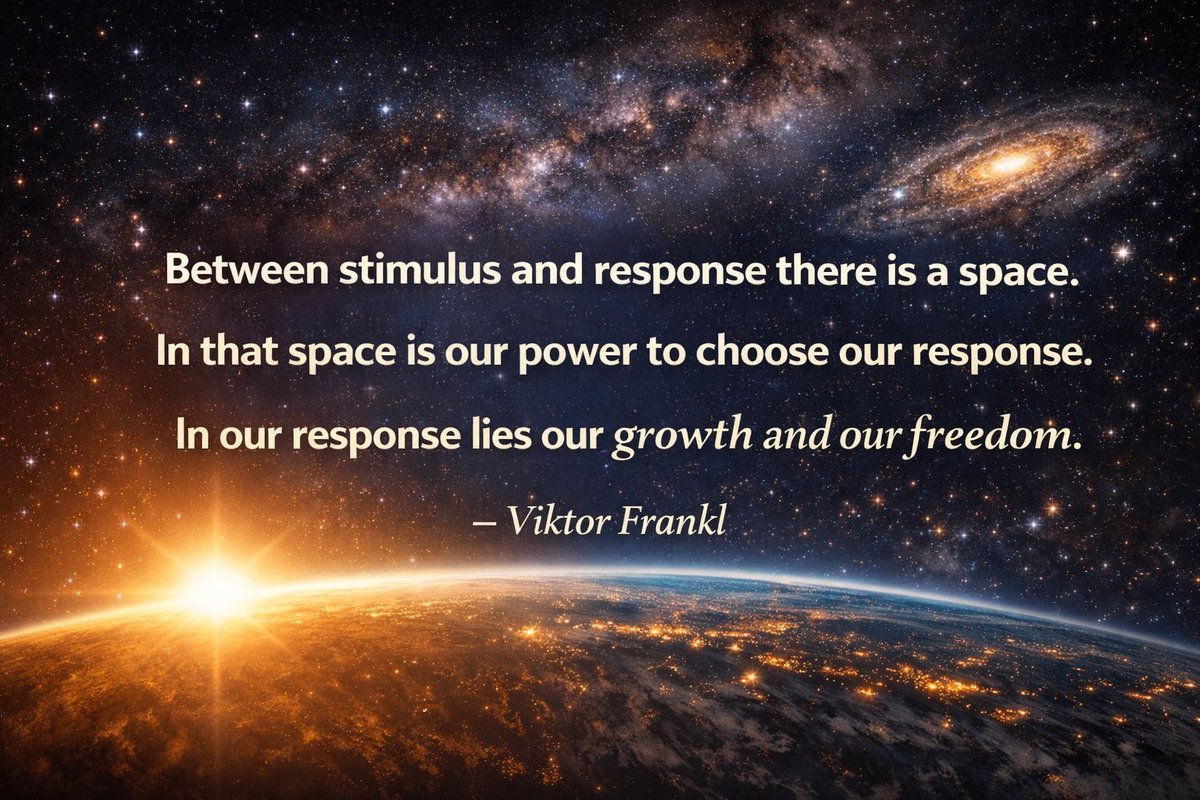 Between stimulus and response there is a space.
In that space is our power to choose our response.
In our response lies our growth and our freedom.

– Viktor Frankl